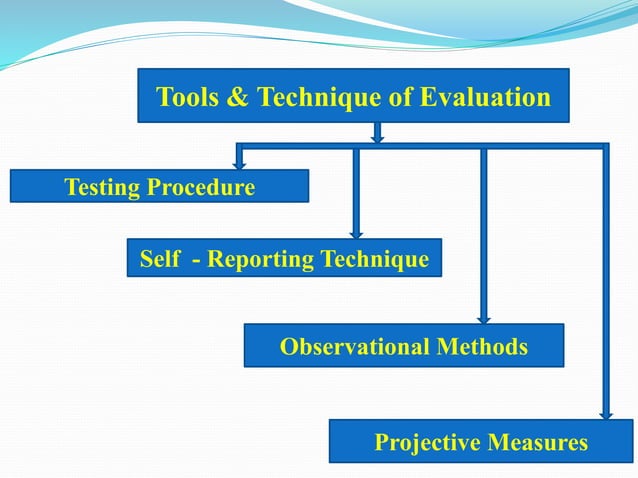 Tools & Technique of Evaluation

Testing Procedure

Self - Reporting Technique

Observational Methods

Projective Measures